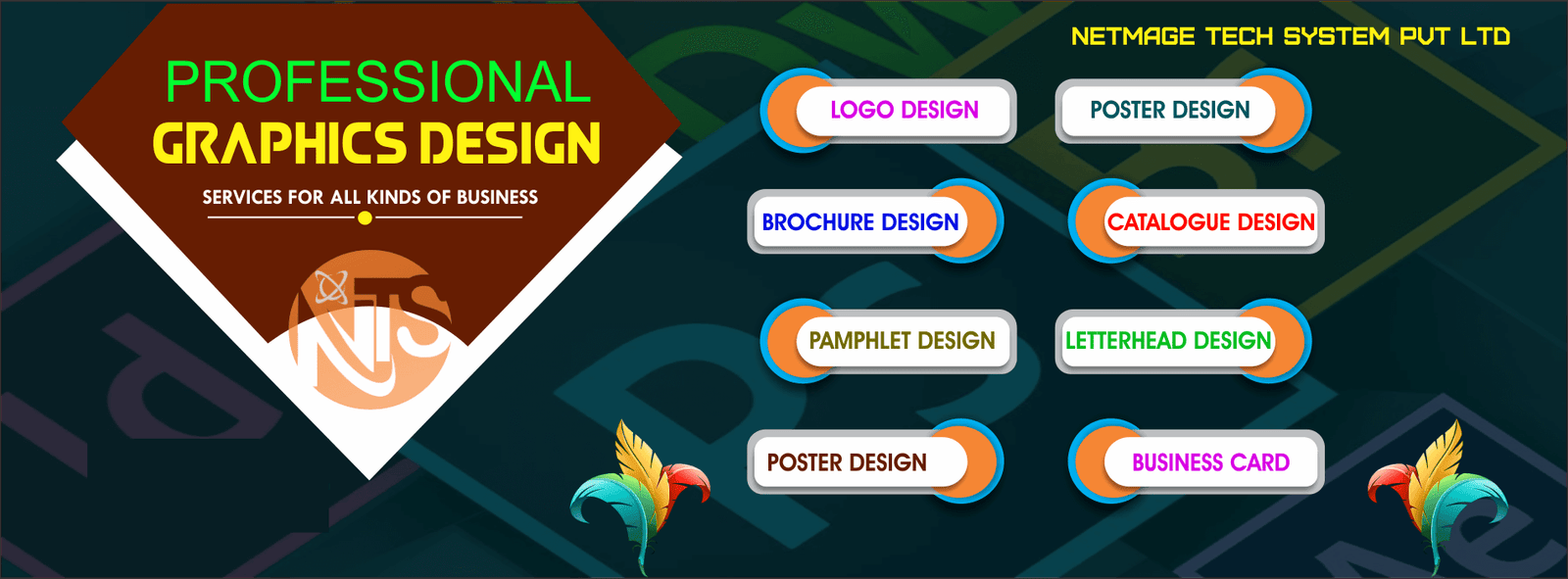 PROFESSIONAL
GRAPHICS DESIGN
SERVICES FOR ALL KINDS OF BUSINESS

NTS

NETMAGE TECH SYSTEM PVT LTD

LOGO DESIGN
POSTER DESIGN
BROCHURE DESIGN
CATALOGUE DESIGN
PAMPHLET DESIGN
LETTERHEAD DESIGN
POSTER DESIGN
BUSINESS CARD